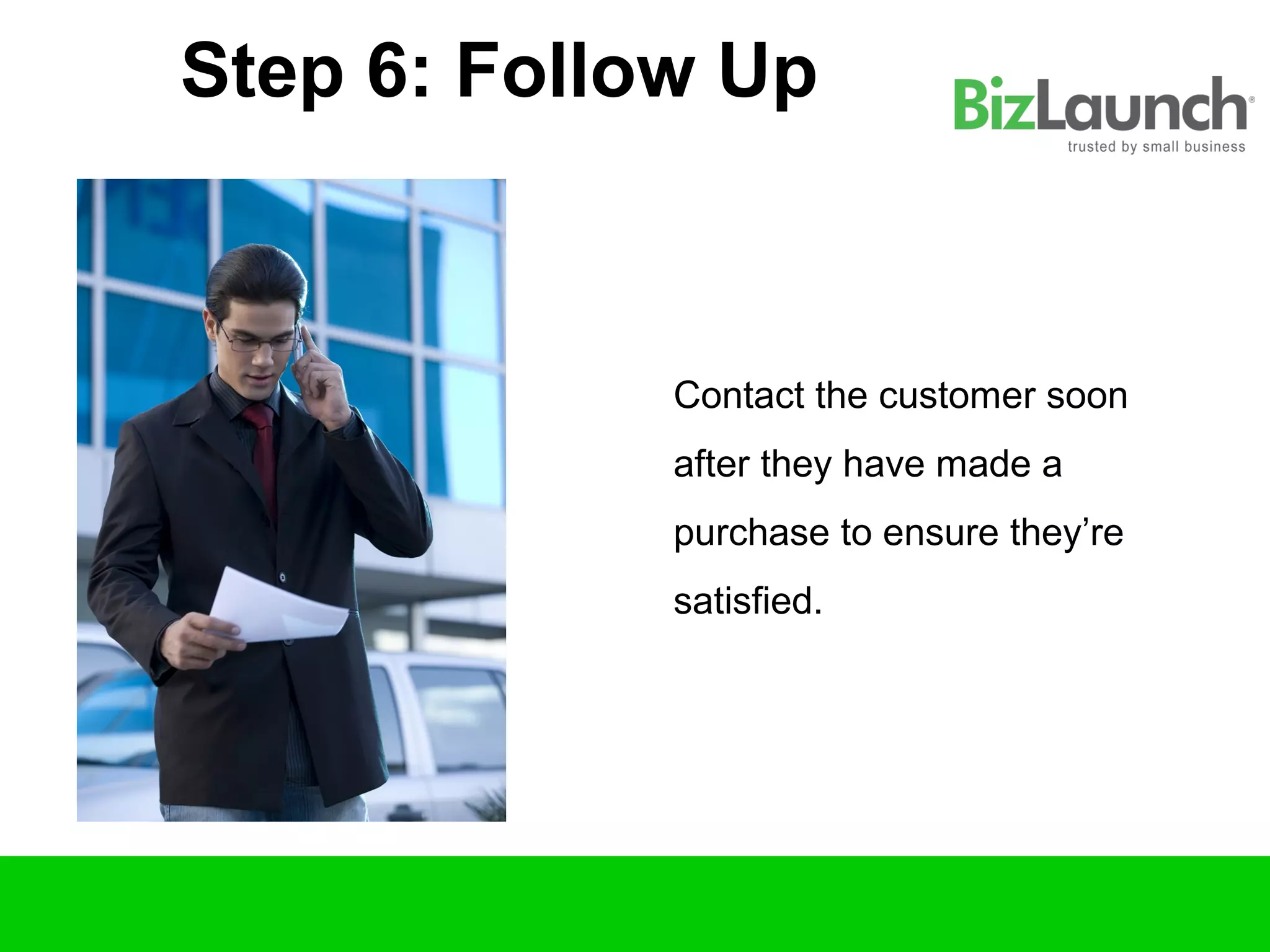 Step 6: Follow Up

BizLaunch®
trusted by small business

Contact the customer soon after they have made a purchase to ensure they’re satisfied.